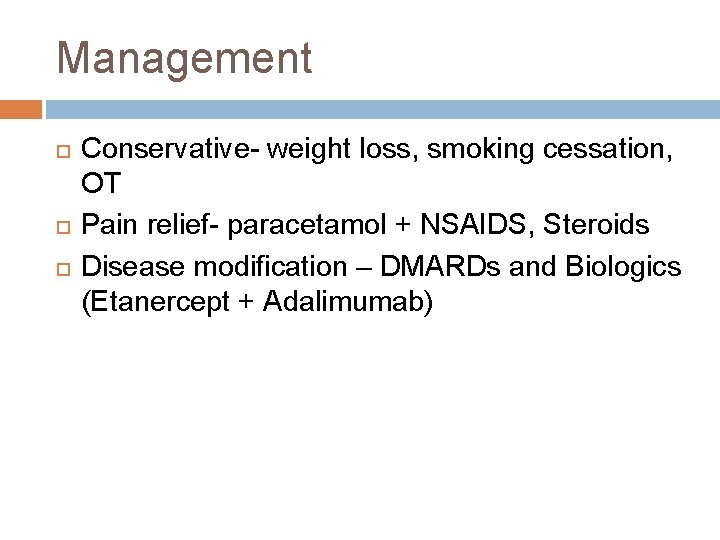 Management

Conservative- weight loss, smoking cessation, OT

Pain relief- paracetamol + NSAIDS, Steroids

Disease modification – DMARDs and Biologics (Etanercept + Adalimumab)